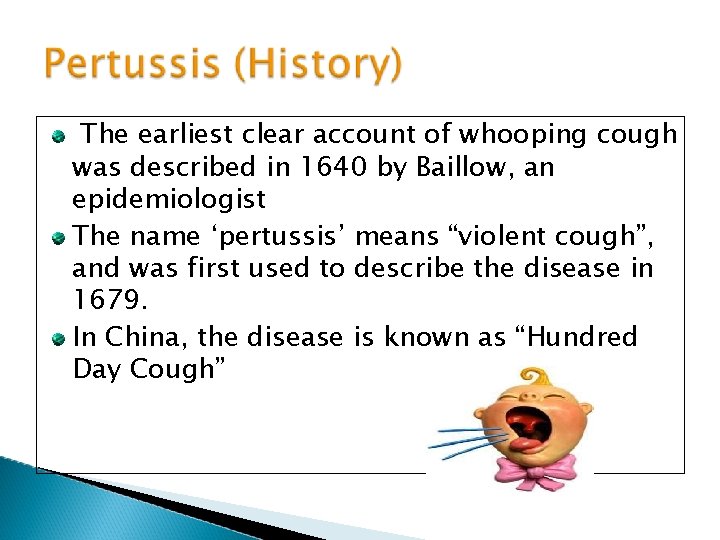 Pertussis (History)

The earliest clear account of whooping cough was described in 1640 by Baillow, an epidemiologist

The name ‘pertussis’ means “violent cough”, and was first used to describe the disease in 1679.

In China, the disease is known as “Hundred Day Cough”